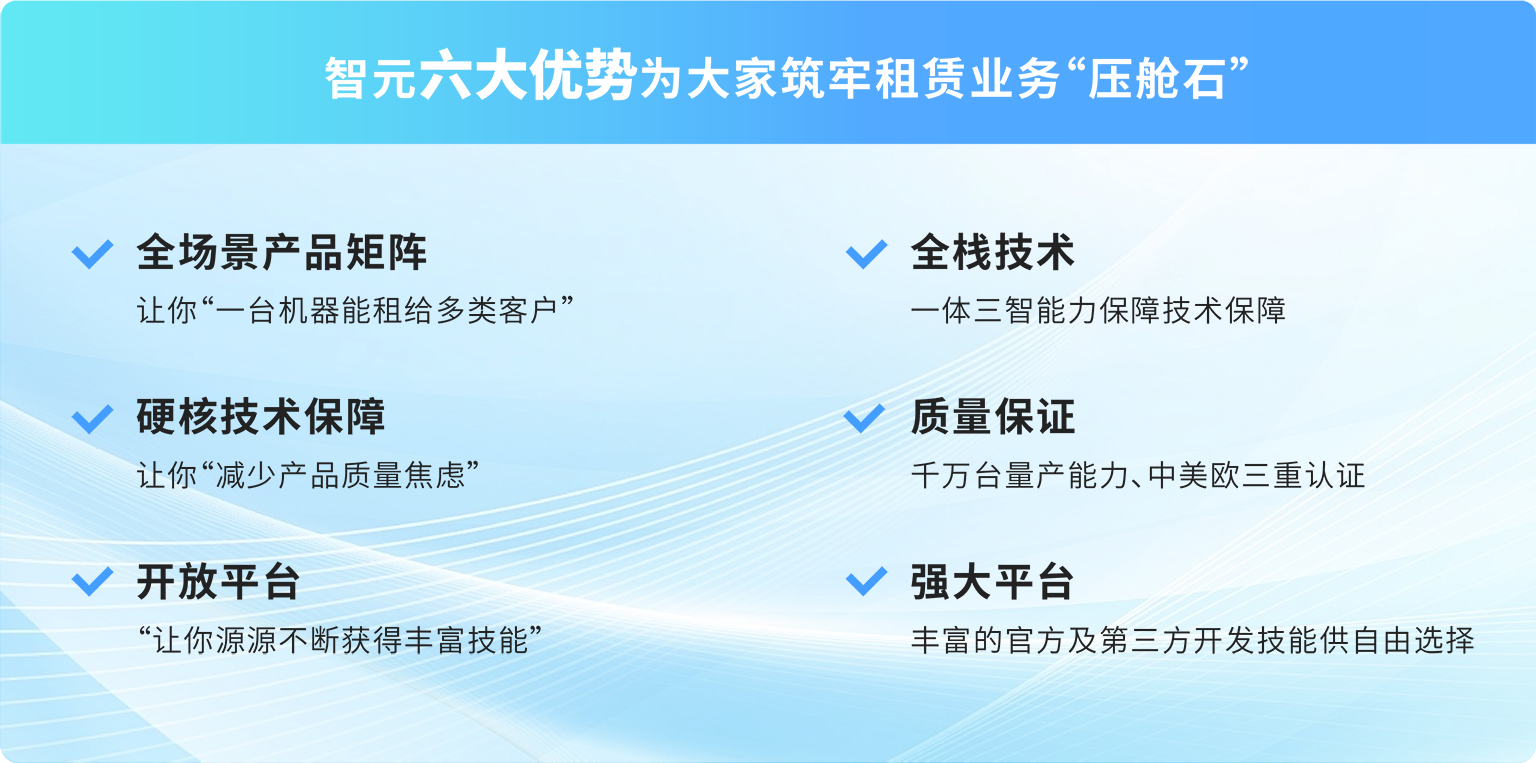 智元六大优势为大家筑牢租赁业务“压舱石”

全场景产品矩阵
让你“一台机器能租给多类客户”

硬核技术保障
让你“减少产品质量焦虑”

开放平台
“让你源源不断获得丰富技能”

全栈技术
一体三智能力保障技术保障

质量保证
千万台量产能力、中美欧三重认证

强大平台
丰富的官方及第三方开发技能供自由选择